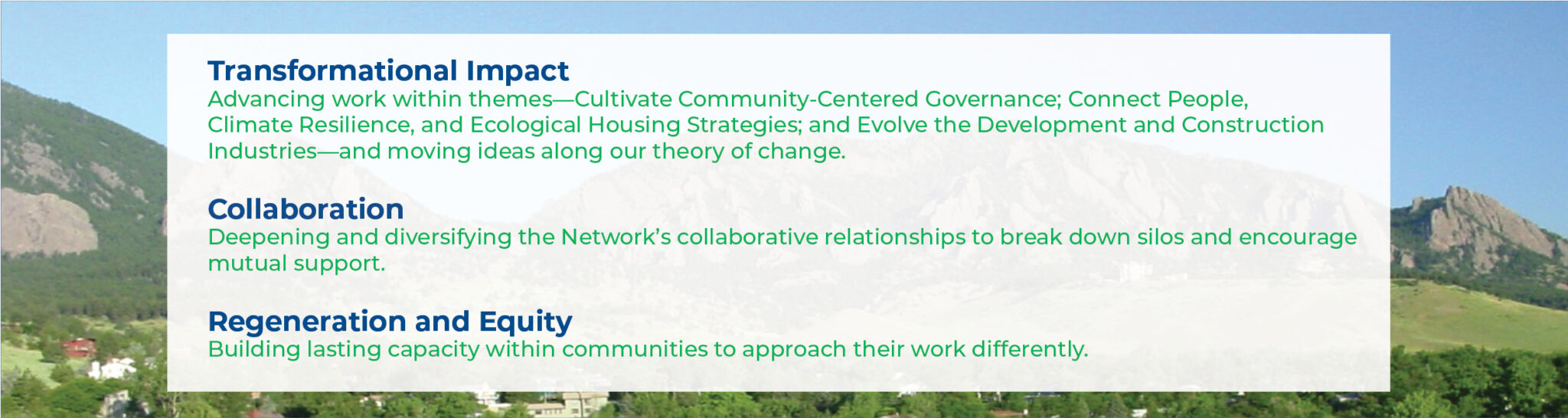 Transformational Impact
Advancing work within themes—Cultivate Community-Centered Governance; Connect People, Climate Resilience, and Ecological Housing Strategies; and Evolve the Development and Construction Industries—and moving ideas along our theory of change.

Collaboration
Deepening and diversifying the Network's collaborative relationships to break down silos and encourage mutual support.

Regeneration and Equity
Building lasting capacity within communities to approach their work differently.